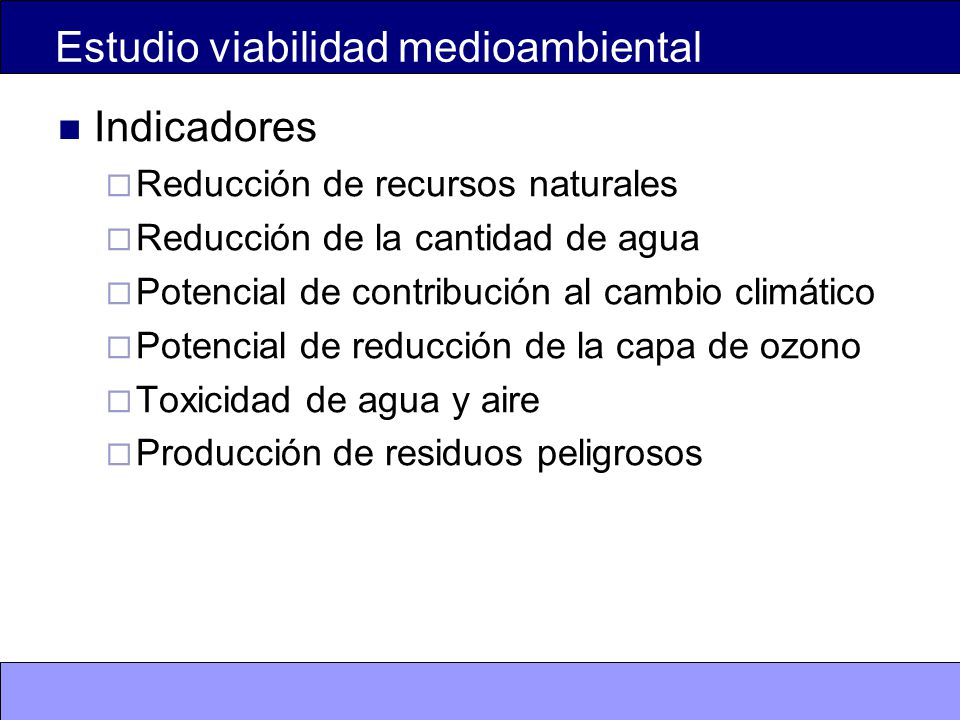 Estudio viabilidad medioambiental

Indicadores

Reducción de recursos naturales

Reducción de la cantidad de agua

Potencial de contribución al cambio climático

Potencial de reducción de la capa de ozono

Toxicidad de agua y aire

Producción de residuos peligrosos